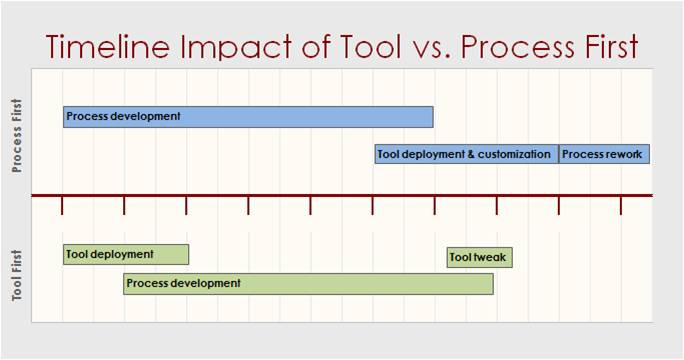 Timeline Impact of Tool vs. Process First

Process First

Process development

Tool deployment & customization

Process rework

Tool First

Tool deployment

Tool tweak

Process development